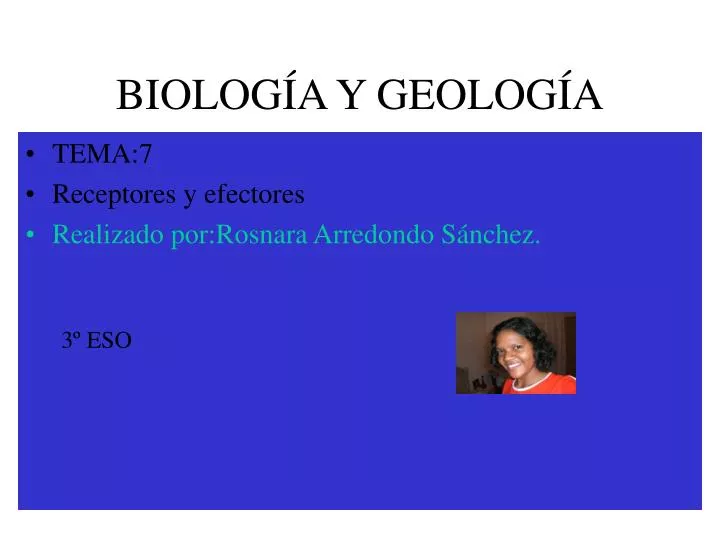 BIOLOGÍA Y GEOLOGÍA

• TEMA:7
• Receptores y efectores
• Realizado por:Rosnara Arredondo Sánchez.

3º ESO